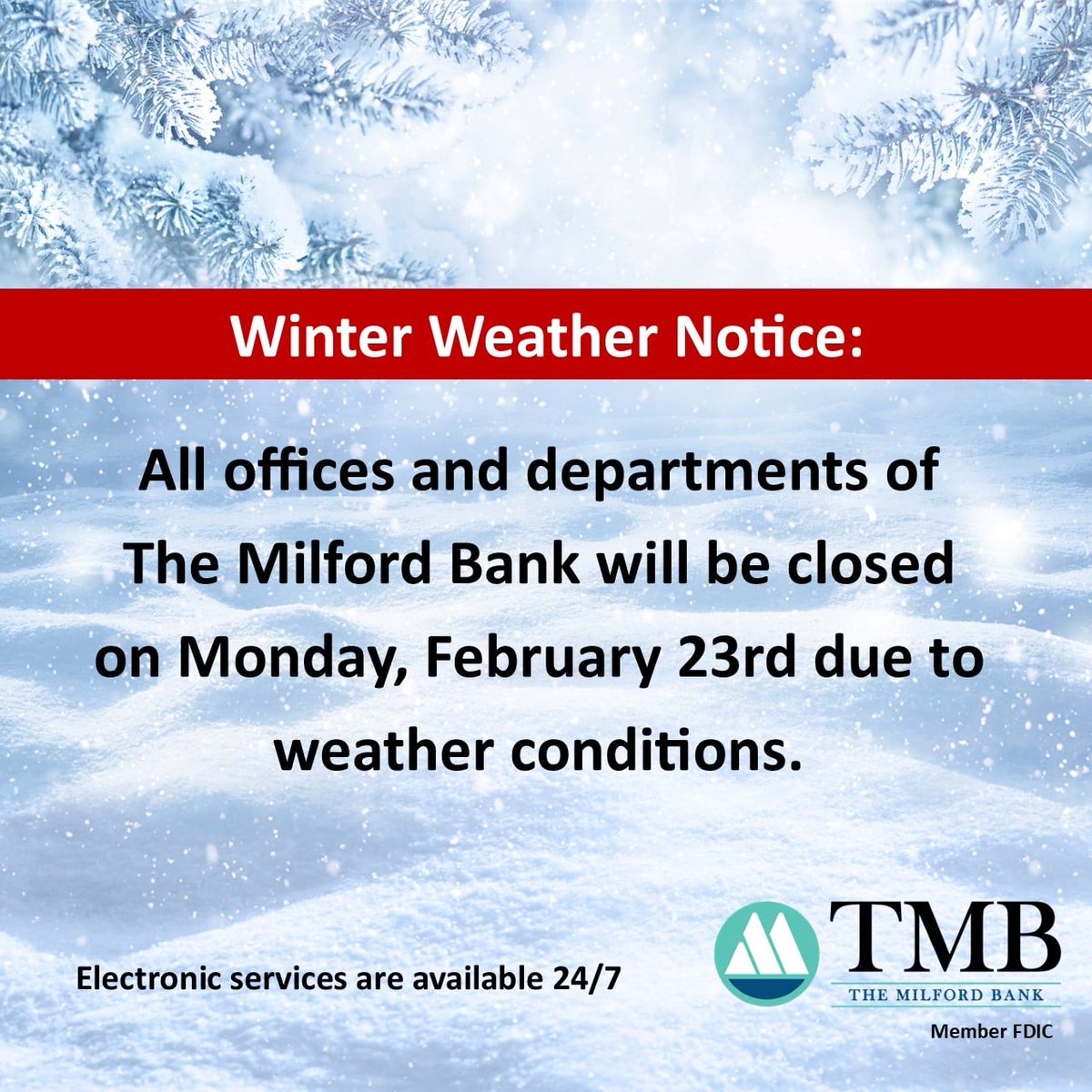 Winter Weather Notice:

All offices and departments of The Milford Bank will be closed on Monday, February 23rd due to weather conditions.

Electronic services are available 24/7

TMB
THE MILFORD BANK
Member FDIC